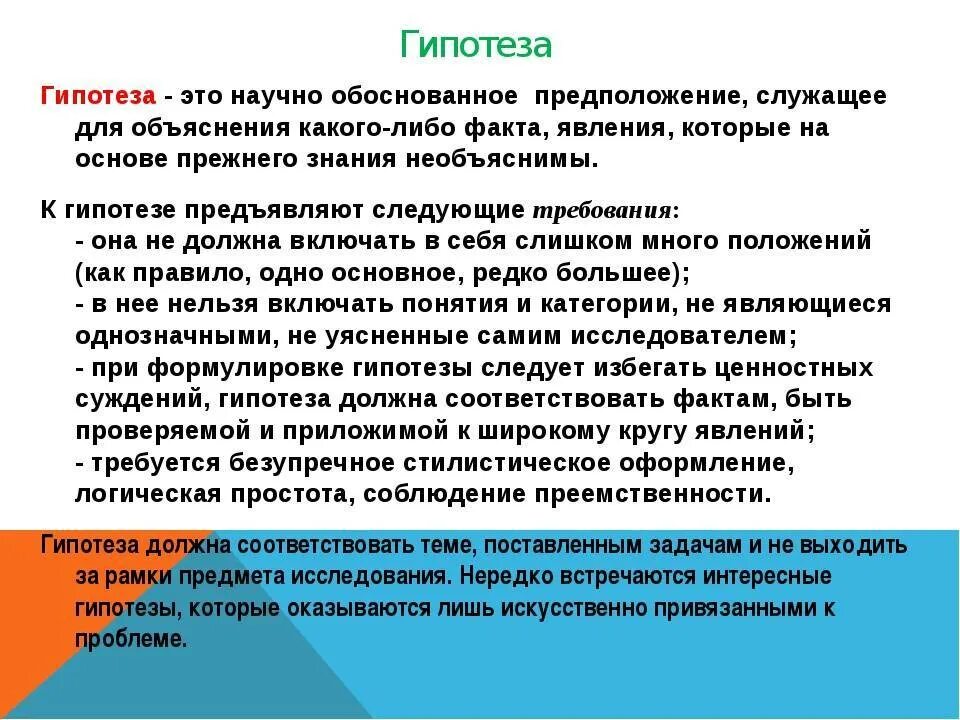 Гипотеза

Гипотеза - это научно обоснованное предположение, служащее для объяснения какого-либо факта, явления, которые на основе прежнего знания необъяснимы.

К гипотезе предъявляют следующие требования:
- она не должна включать в себя слишком много положений (как правило, одно основное, редко большее);
- в нее нельзя включать понятия и категории, не являющиеся однозначными, не уясненные самим исследователем;
- при формулировке гипотезы следует избегать ценностных суждений, гипотеза должна соответствовать фактам, быть проверяемой и приложимой к широкому кругу явлений;
- требуется безупречное стилистическое оформление, логическая простота, соблюдение преемственности.

Гипотеза должна соответствовать теме, поставленным задачам и не выходить за рамки предмета исследования. Нередко встречаются интересные гипотезы, которые оказываются лишь искусственно привязанными к проблеме.